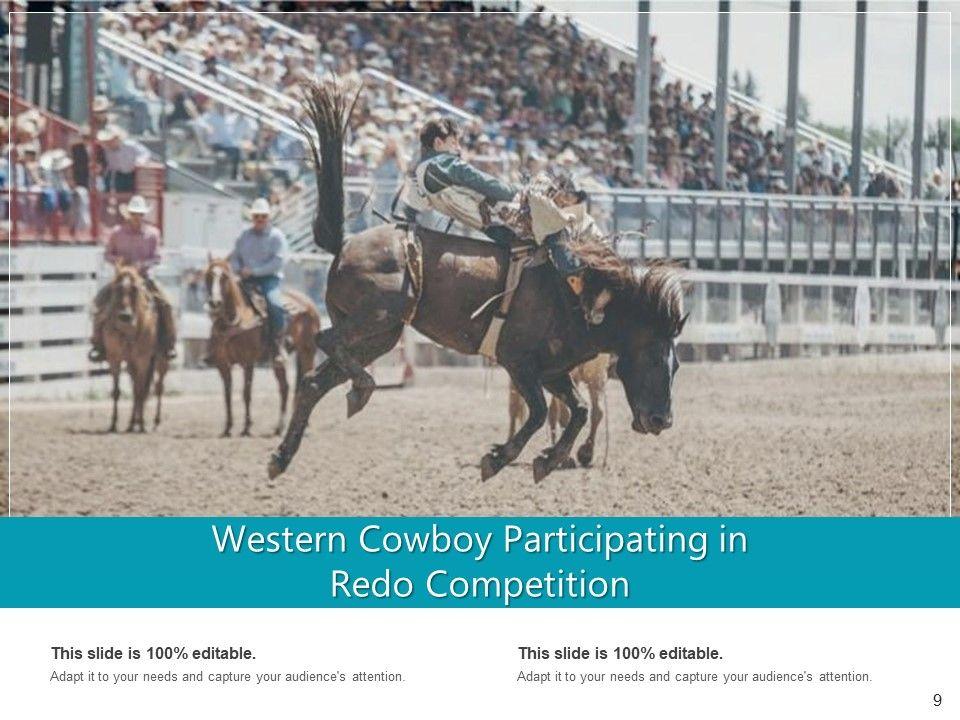 Western Cowboy Participating in Redo Competition

This slide is 100% editable.
Adapt it to your needs and capture your audience's attention.

This slide is 100% editable.
Adapt it to your needs and capture your audience's attention.

9